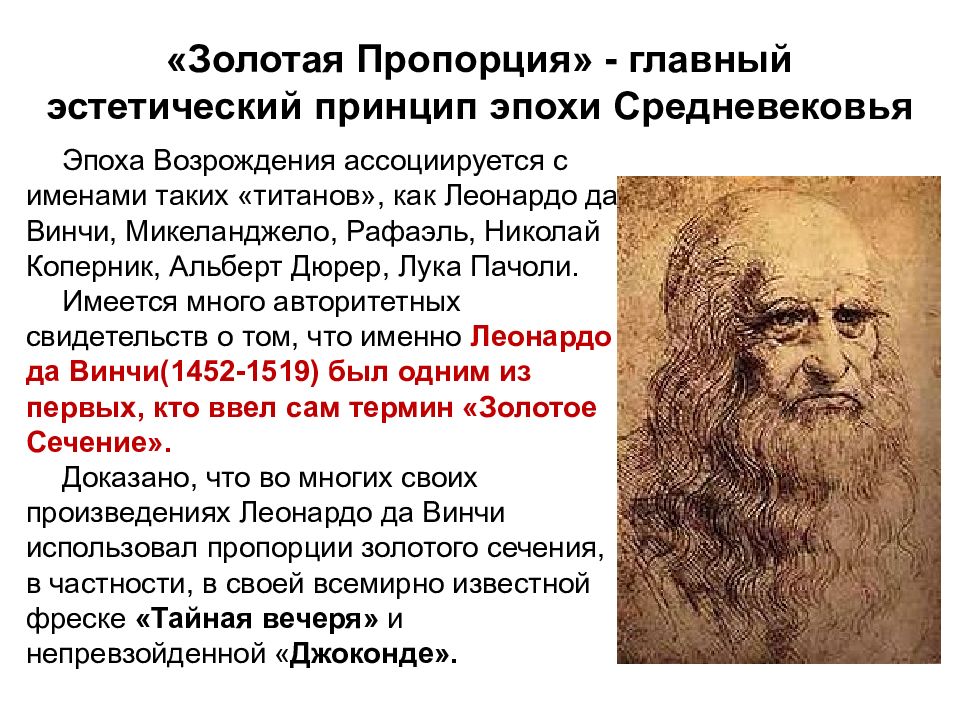 «Золотая Пропорция» - главный эстетический принцип эпохи Средневековья

Эпоха Возрождения ассоциируется с именами таких «титанов», как Леонардо да Винчи, Микеланджело, Рафаэль, Николай Коперник, Альберт Дюрер, Лука Пачоли.

Имеется много авторитетных свидетельств о том, что именно Леонардо да Винчи(1452-1519) был одним из первых, кто ввел сам термин «Золотое Сечение».

Доказано, что во многих своих произведениях Леонардо да Винчи использовал пропорции золотого сечения, в частности, в своей всемирно известной фреске «Тайная вечеря» и непревзойденной «Джоконде».